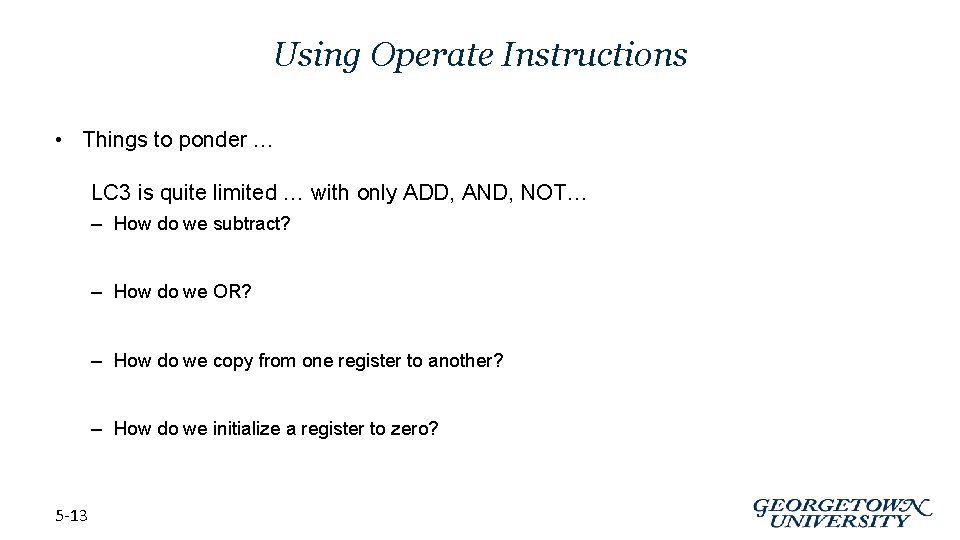 Using Operate Instructions

• Things to ponder …

LC3 is quite limited … with only ADD, AND, NOT…

– How do we subtract?

– How do we OR?

– How do we copy from one register to another?

– How do we initialize a register to zero?

5-13

GEORGETOWN UNIVERSITY